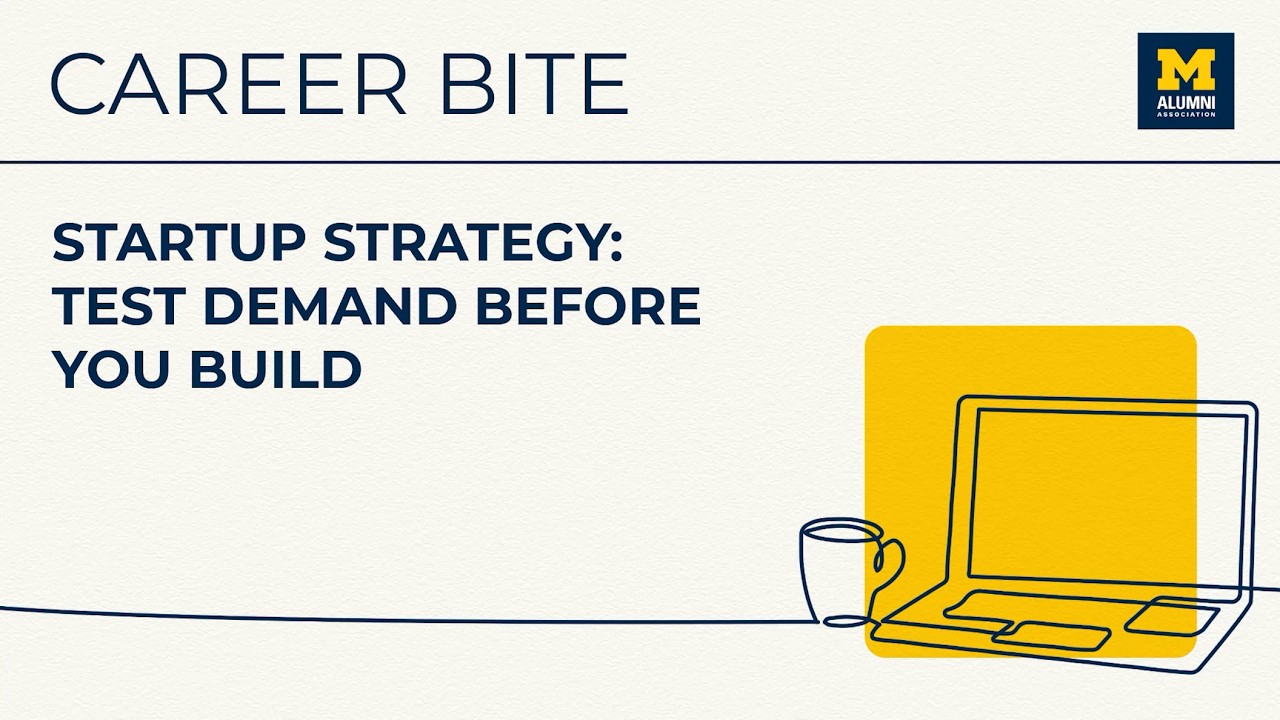 CAREER BITE

M
ALUMNI
ASSOCIATION

STARTUP STRATEGY: TEST DEMAND BEFORE YOU BUILD